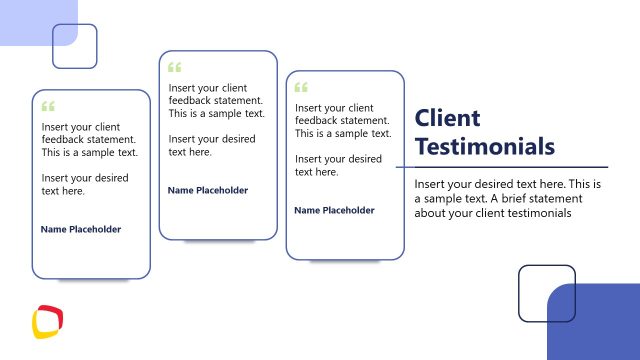 “

Insert your client feedback statement. This is a sample text.

Insert your desired text here.

Name Placeholder

“

Insert your client feedback statement. This is a sample text.

Insert your desired text here.

Name Placeholder

“

Insert your client feedback statement. This is a sample text.

Insert your desired text here.

Name Placeholder

Client Testimonials

Insert your desired text here. This is a sample text. A brief statement about your client testimonials